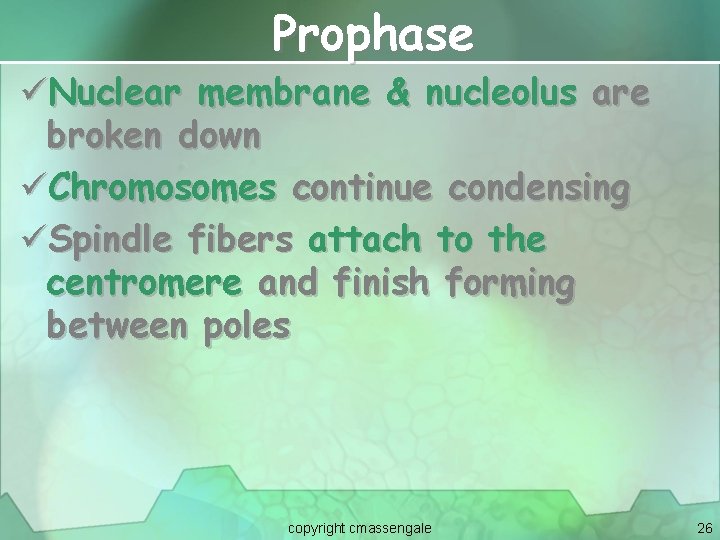 Prophase

✓Nuclear membrane & nucleolus are broken down

✓Chromosomes continue condensing

✓Spindle fibers attach to the centromere and finish forming between poles

copyright cmassengale

26